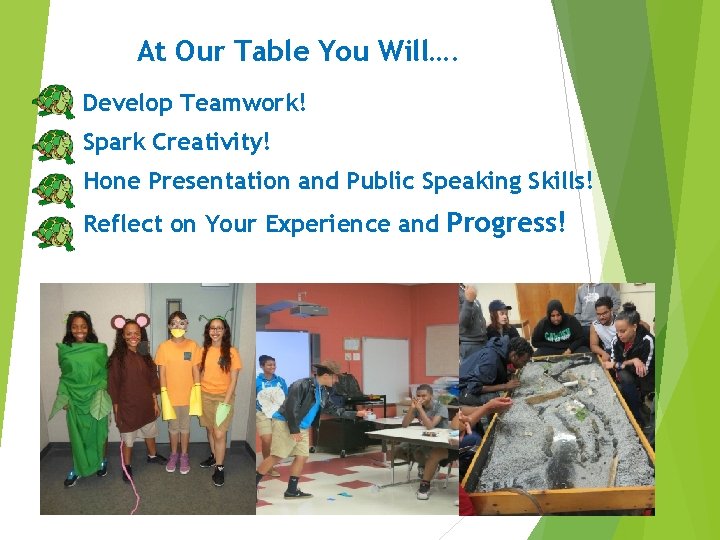 At Our Table You Will….

Develop Teamwork!

Spark Creativity!

Hone Presentation and Public Speaking Skills!

Reflect on Your Experience and Progress!